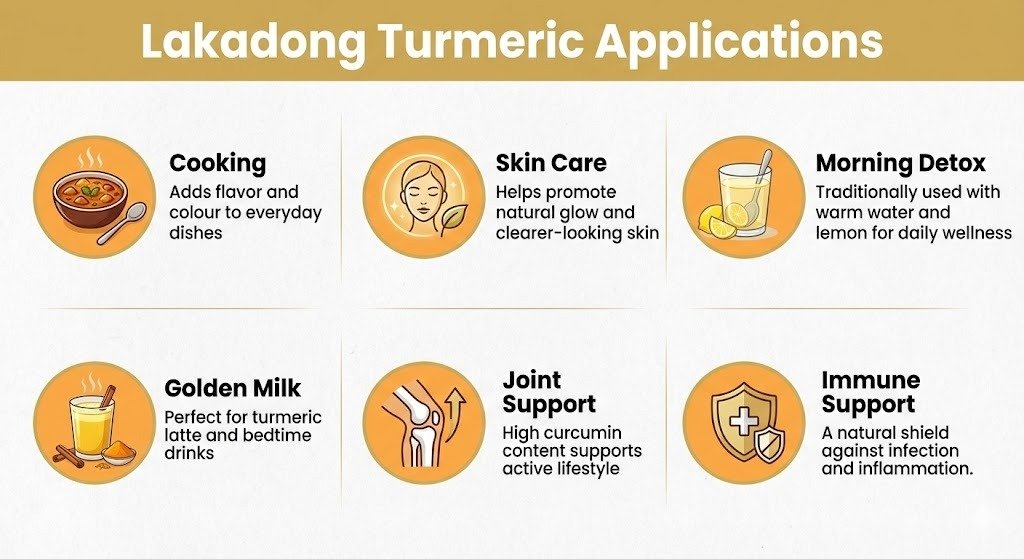 Lakadong Turmeric Applications

Cooking
Adds flavor and colour to everyday dishes

Skin Care
Helps promote natural glow and clearer-looking skin

Morning Detox
Traditionally used with warm water and lemon for daily wellness

Golden Milk
Perfect for turmeric latte and bedtime drinks

Joint Support
High curcumin content supports active lifestyle

Immune Support
A natural shield against infection and inflammation.